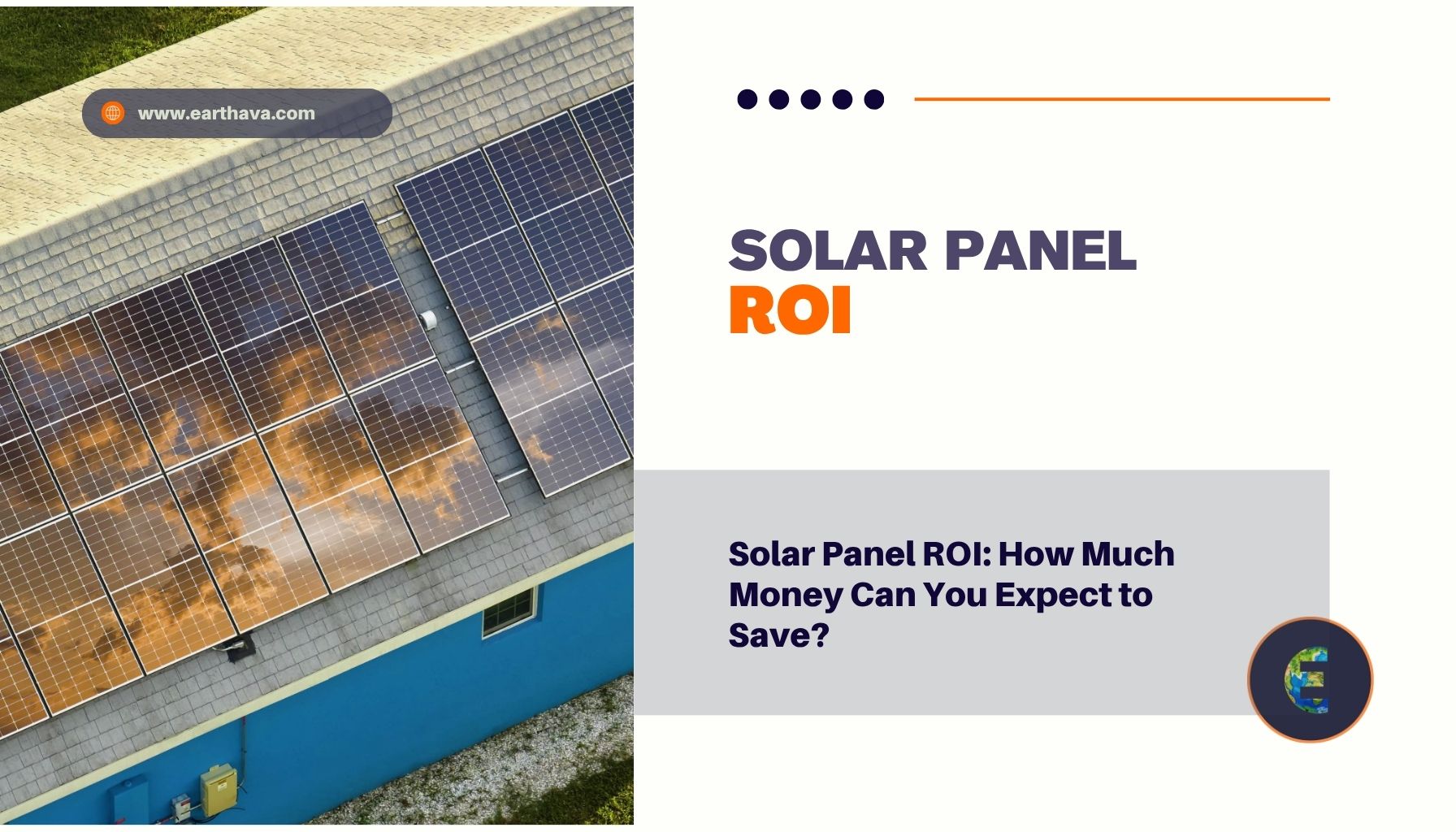 www.earthava.com

SOLAR PANEL
ROI

Solar Panel ROI: How Much Money Can You Expect to Save?

E